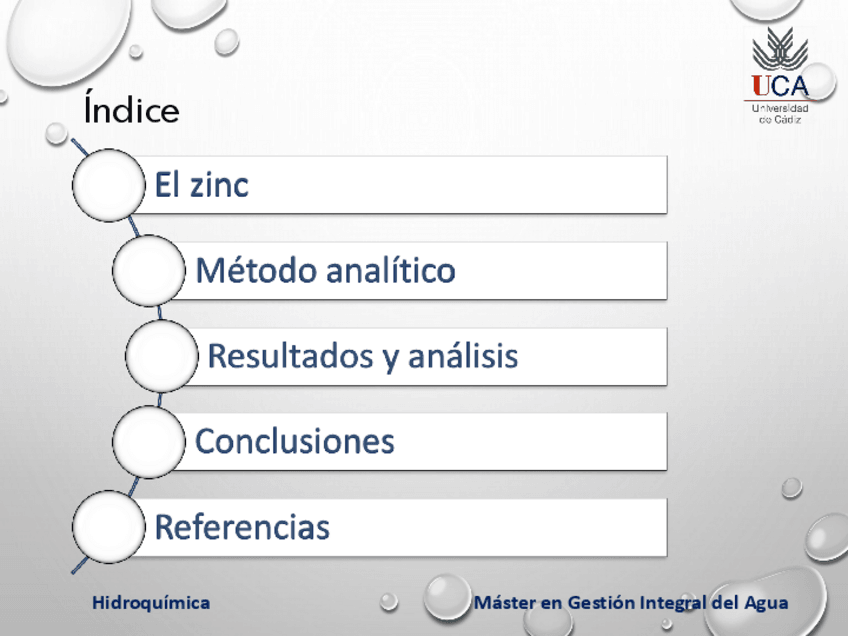 UCA
Universidad de Cádiz

Índice

El zinc

Método analítico

Resultados y análisis

Conclusiones

Referencias

Hidroquímica

Máster en Gestión Integral del Agua